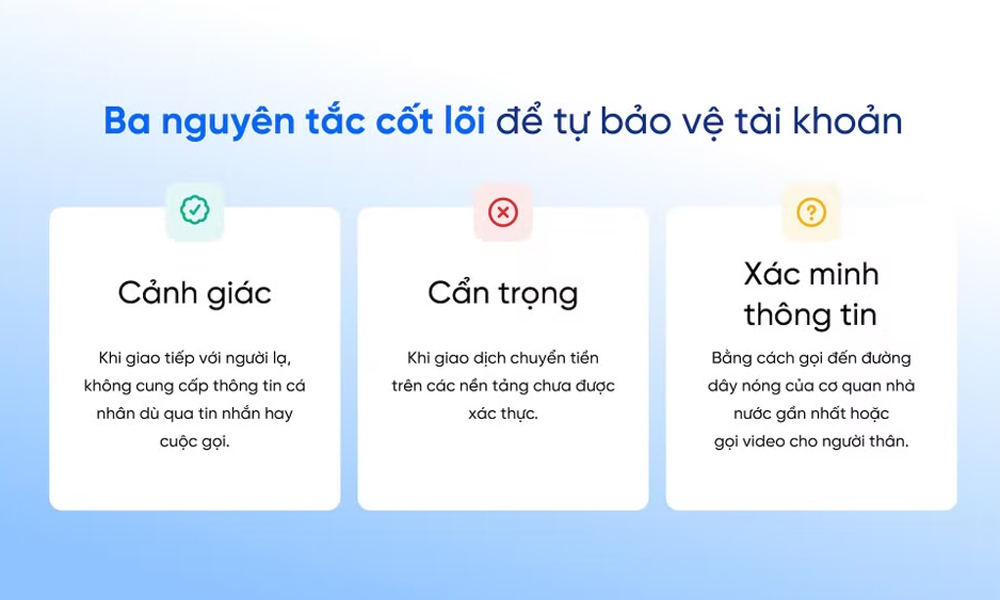 Ba nguyên tắc cốt lõi để tự bảo vệ tài khoản

Cảnh giác

Khi giao tiếp với người lạ, không cung cấp thông tin cá nhân dù qua tin nhắn hay cuộc gọi.

Cẩn trọng

Khi giao dịch chuyển tiền trên các nền tảng chưa được xác thực.

Xác minh thông tin

Bằng cách gọi đến đường dây nóng của cơ quan nhà nước gần nhất hoặc gọi video cho người thân.